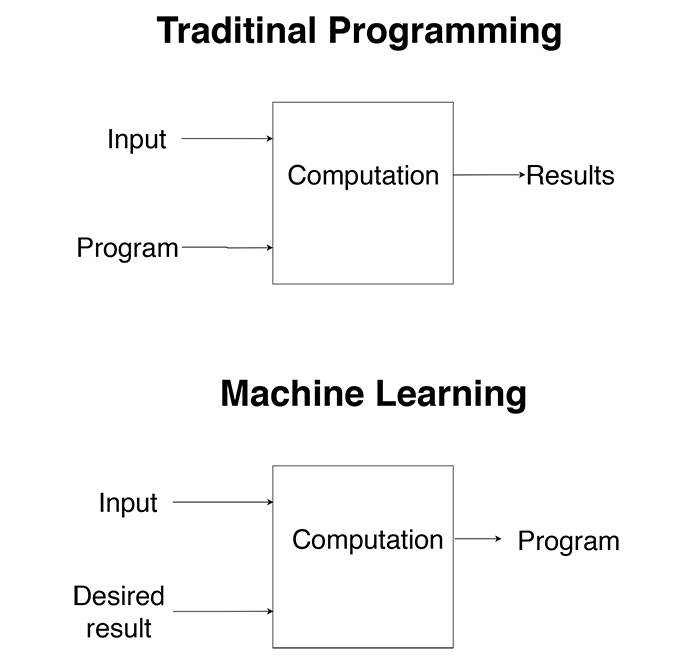 Traditinal Programming

Input

Program

Computation

Results

Machine Learning

Input

Desired result

Computation

Program